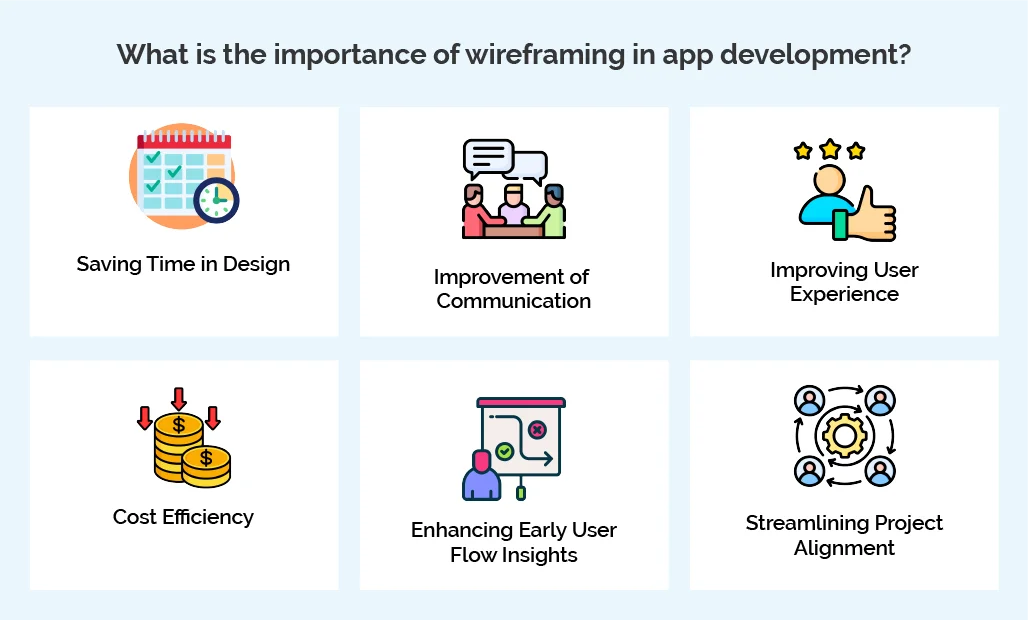 What is the importance of wireframing in app development?

Saving Time in Design

Improvement of Communication

Improving User Experience

Cost Efficiency

Enhancing Early User Flow Insights

Streamlining Project Alignment